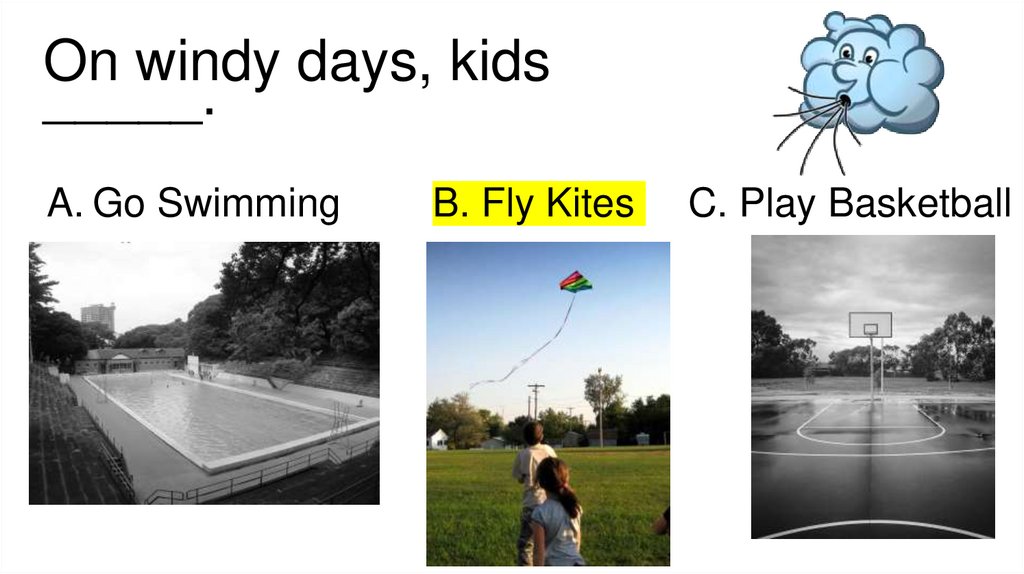 On windy days, kids _____.

A. Go Swimming

B. Fly Kites

C. Play Basketball